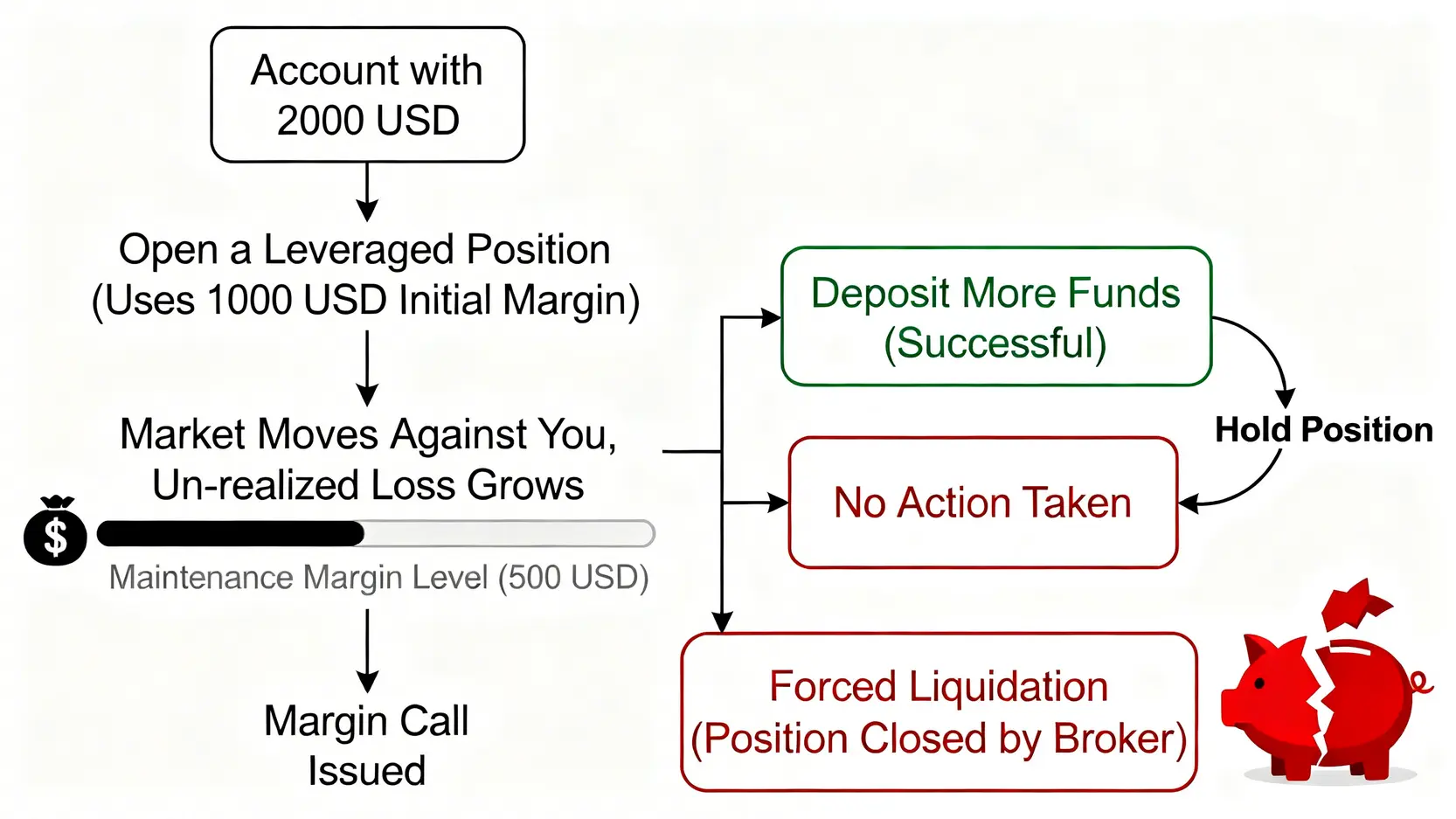 Account with 2000 USD

Open a Leveraged Position (Uses 1000 USD Initial Margin)

Market Moves Against You, Un-realized Loss Grows

$

Maintenance Margin Level (500 USD)

Margin Call Issued

Deposit More Funds (Successful)

Hold Position

No Action Taken

Forced Liquidation (Position Closed by Broker)